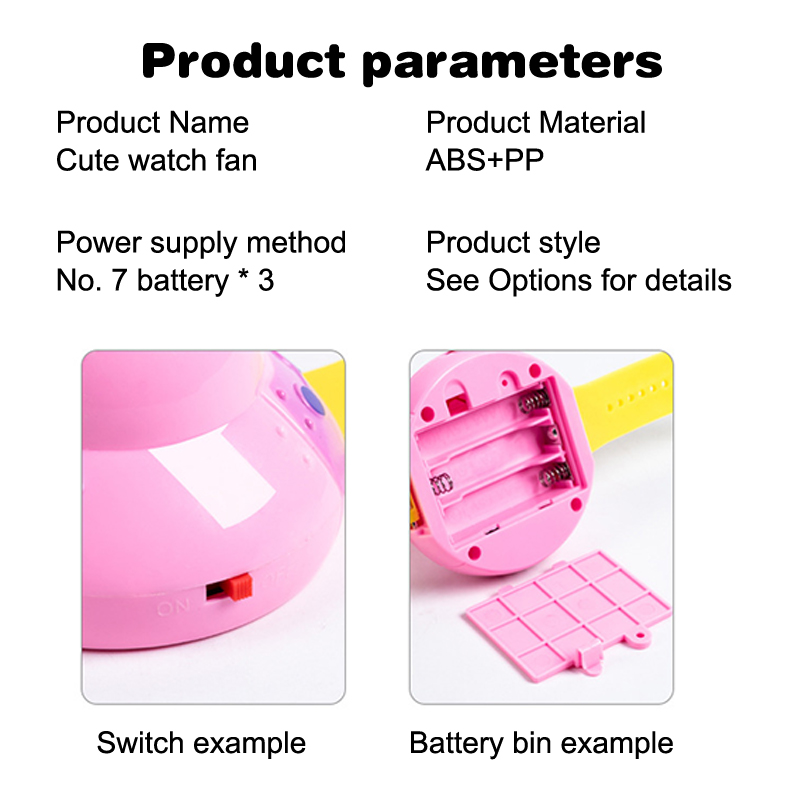 Product parameters

Product Name
Cute watch fan

Power supply method
No. 7 battery * 3

Product Material
ABS+PP

Product style
See Options for details

ON

Switch example

Battery bin example